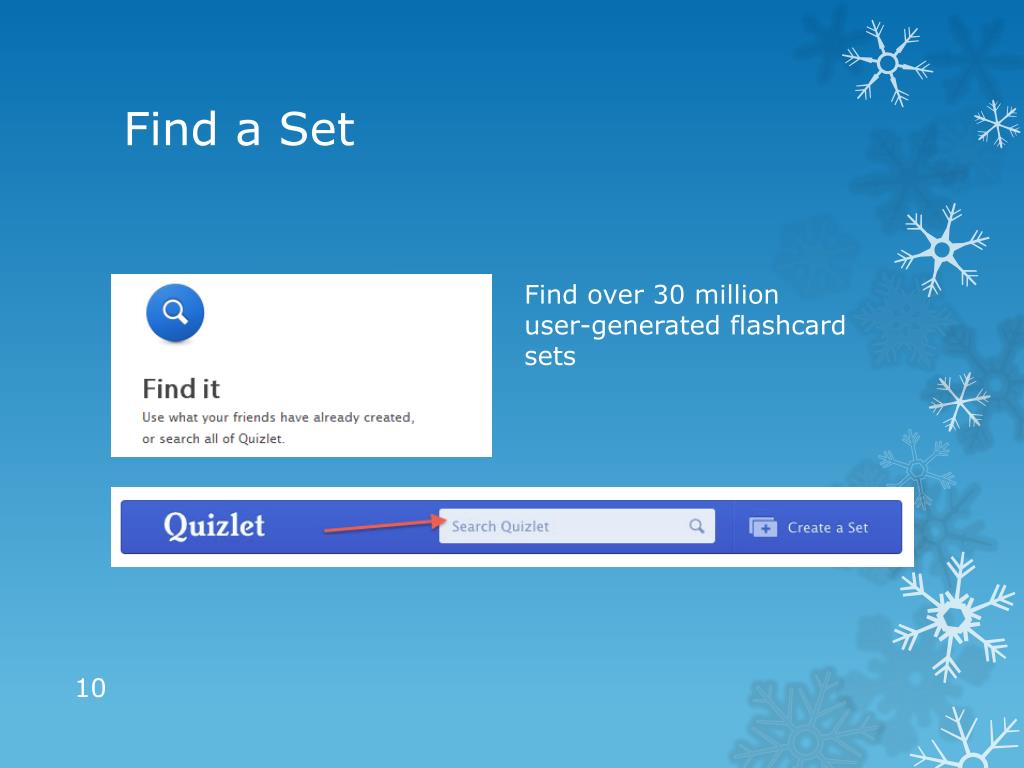 Find a Set

Find it
Use what your friends have already created, or search all of Quizlet.

Find over 30 million user-generated flashcard sets

Quizlet
Search Quizlet
Create a Set

10